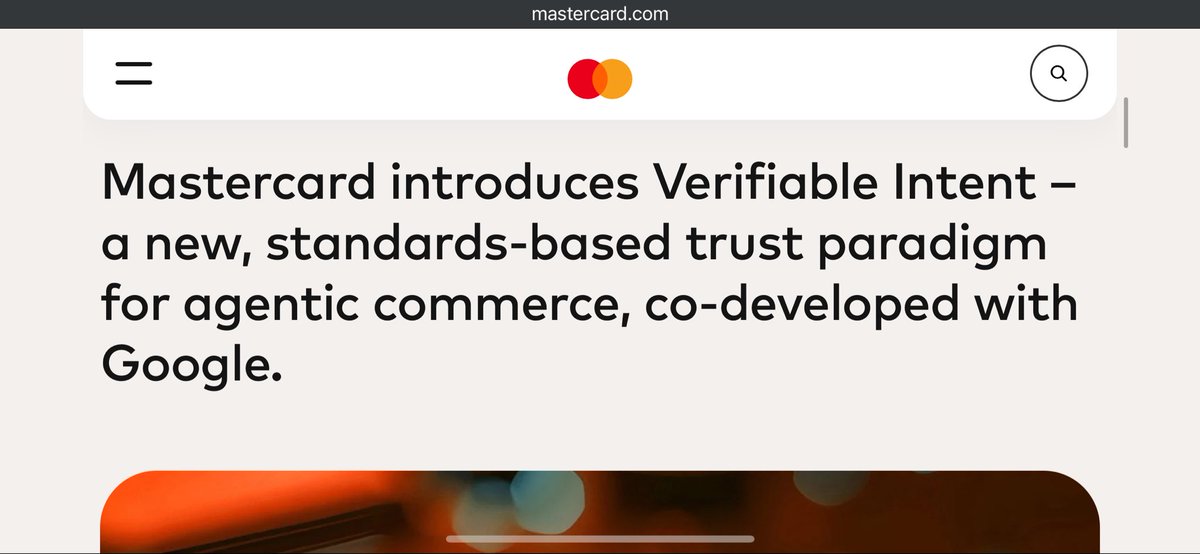 mastercard.com

Mastercard introduces Verifiable Intent – a new, standards-based trust paradigm for agentic commerce, co-developed with Google.